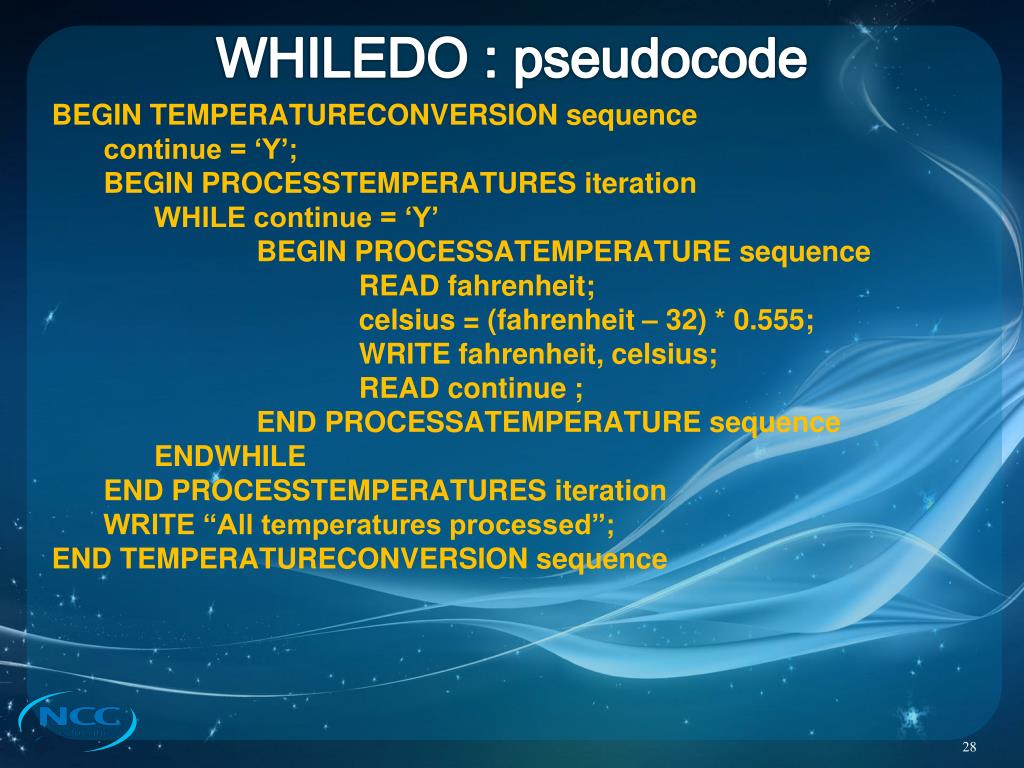 WHILEDO : pseudocode

BEGIN TEMPERATURECONVERSION sequence
continue = ‘Y’;
BEGIN PROCESSTEMPERATURES iteration
WHILE continue = ‘Y’
BEGIN PROCESSATEMPERATURE sequence
READ fahrenheit;
celsius = (fahrenheit – 32) * 0.555;
WRITE fahrenheit, celsius;
READ continue ;
END PROCESSATEMPERATURE sequence
ENDWHILE
END PROCESSTEMPERATURES iteration
WRITE “All temperatures processed”;
END TEMPERATURECONVERSION sequence

NCC

28